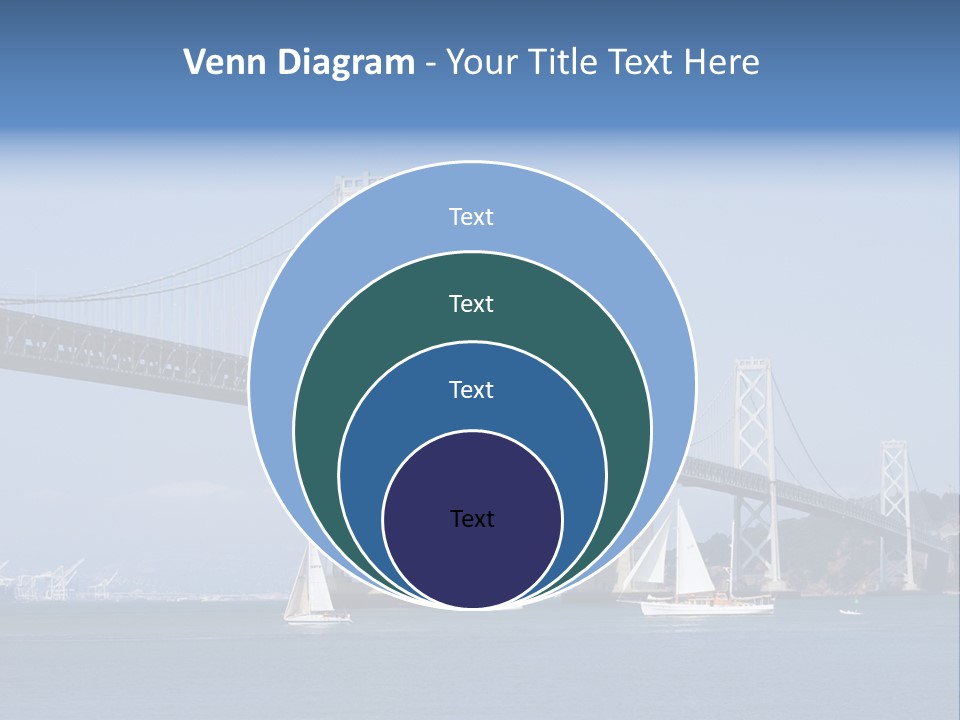 Venn Diagram - Your Title Text Here

Text

Text

Text

Text